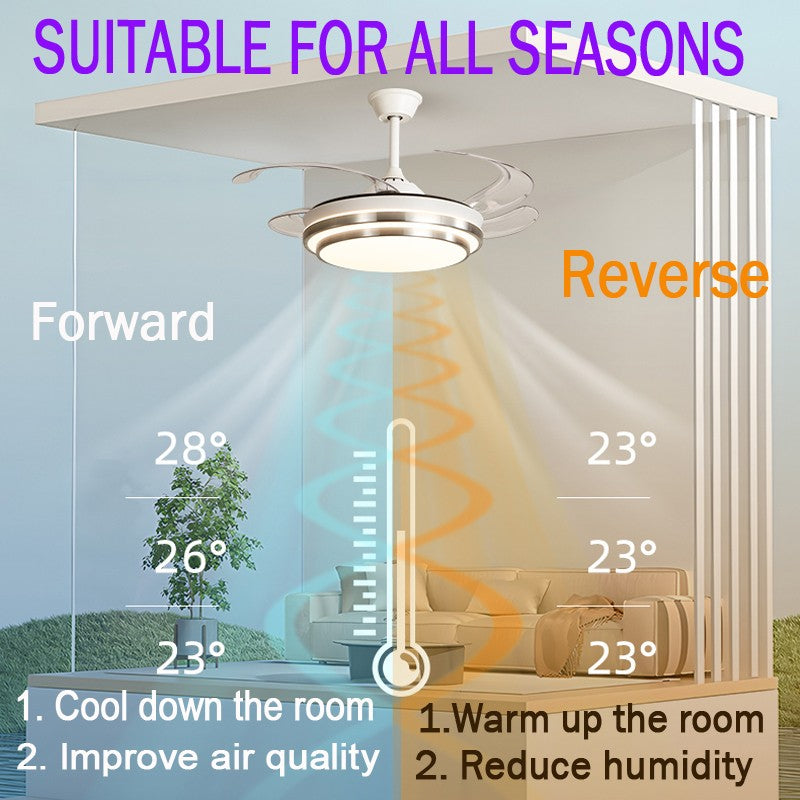 SUITABLE FOR ALL SEASONS

Forward

28°

26°

23°

1. Cool down the room
2. Improve air quality

Reverse

23°

23°

23°

1.Warm up the room
2. Reduce humidity